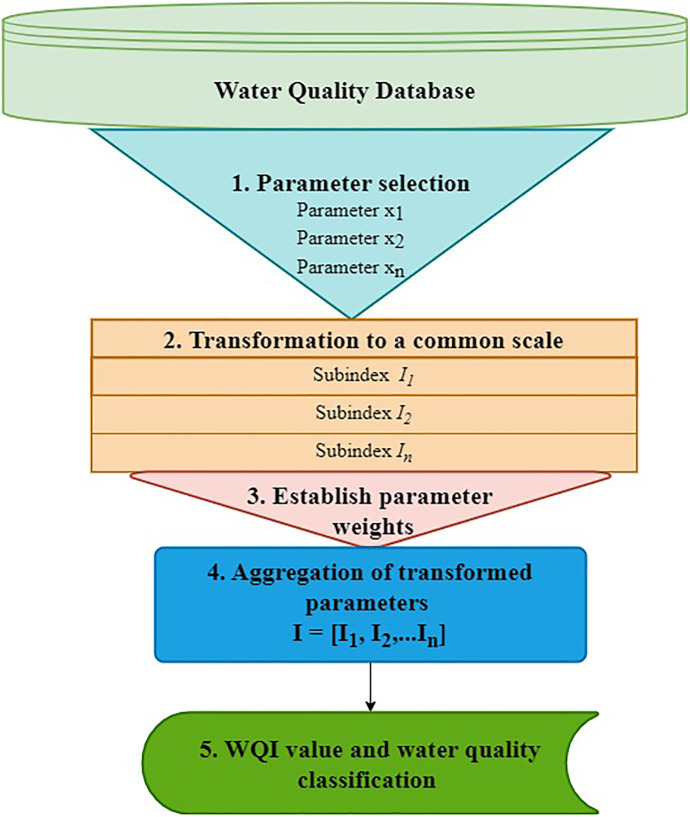 Water Quality Database

1. Parameter selection
Parameter $x_1$
Parameter $x_2$
Parameter $x_n$

2. Transformation to a common scale
Subindex $I_1$
Subindex $I_2$
Subindex $I_n$

3. Establish parameter weights

4. Aggregation of transformed parameters
$I = [I_1, I_2, ... I_n]$

5. WQI value and water quality classification